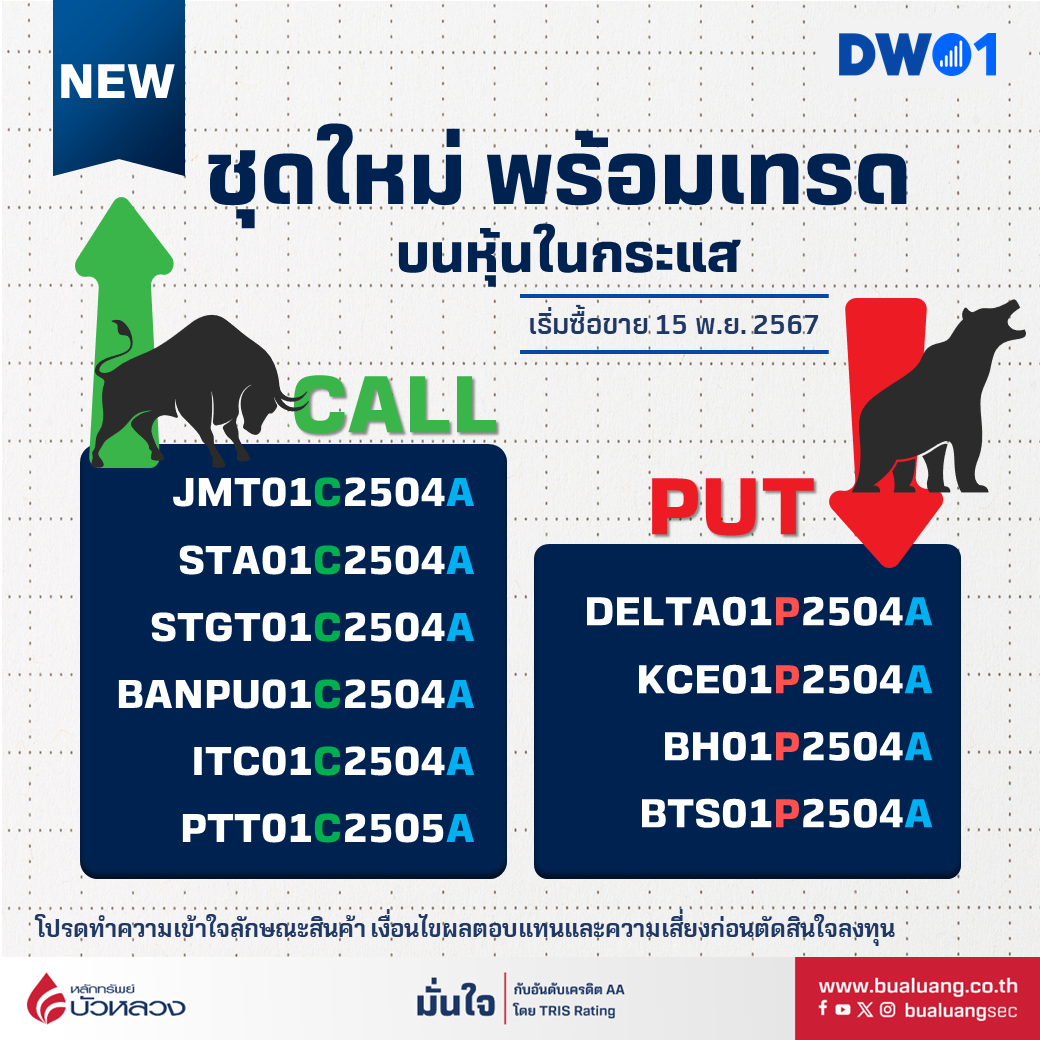 NEW

DW01

ชุดใหม่ พร้อมเทรด
บนหุ้นในกระแส

เริ่มซื้อขาย 15 พ.ย. 2567

CALL

JMT01C2504A
STA01C2504A
STGT01C2504A
BANPU01C2504A
ITC01C2504A
PTT01C2505A

PUT

DELTA01P2504A
KCE01P2504A
BH01P2504A
BTS01P2504A

โปรดทำความเข้าใจลักษณะสินค้า เงื่อนไขผลตอบแทนและความเสี่ยงก่อนตัดสินใจลงทุน

หลักทรัพย์ บัวหลวง

มั่นใจ กับอันดับเครดิต AA โดย TRIS Rating

www.bualuang.co.th
bualuangsec